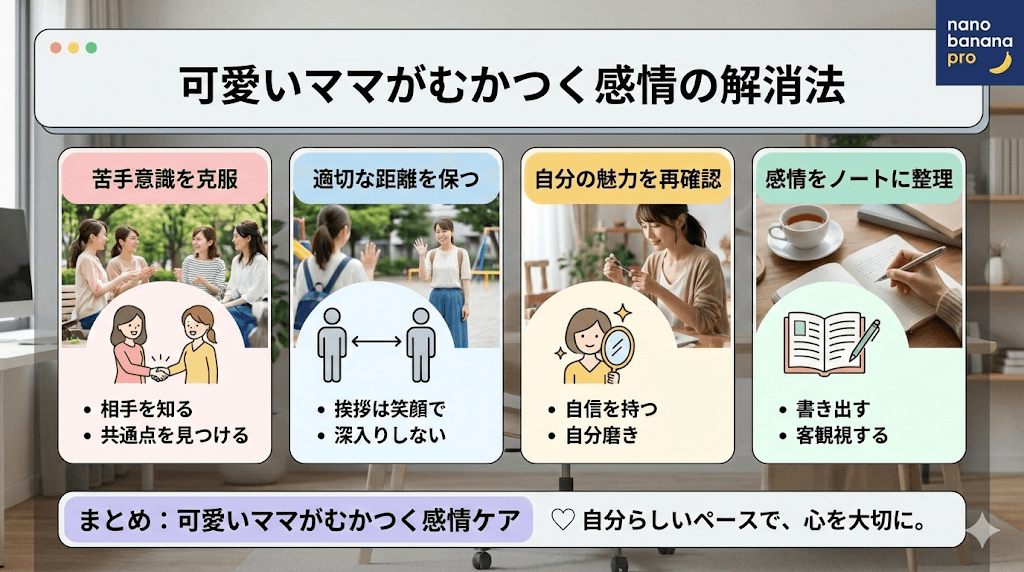 nano banana pro

可愛いママがむかつく感情の解消法

苦手意識を克服

• 相手を知る
• 共通点を見つける

適切な距離を保つ

• 挨拶は笑顔で
• 深入りしない

自分の魅力を再確認

• 自信を持つ
• 自分磨き

感情をノートに整理

• 書き出す
• 客観視する

まとめ：可愛いママがむかつく感情ケア

♡ 自分らしいペースで、心を大切に。